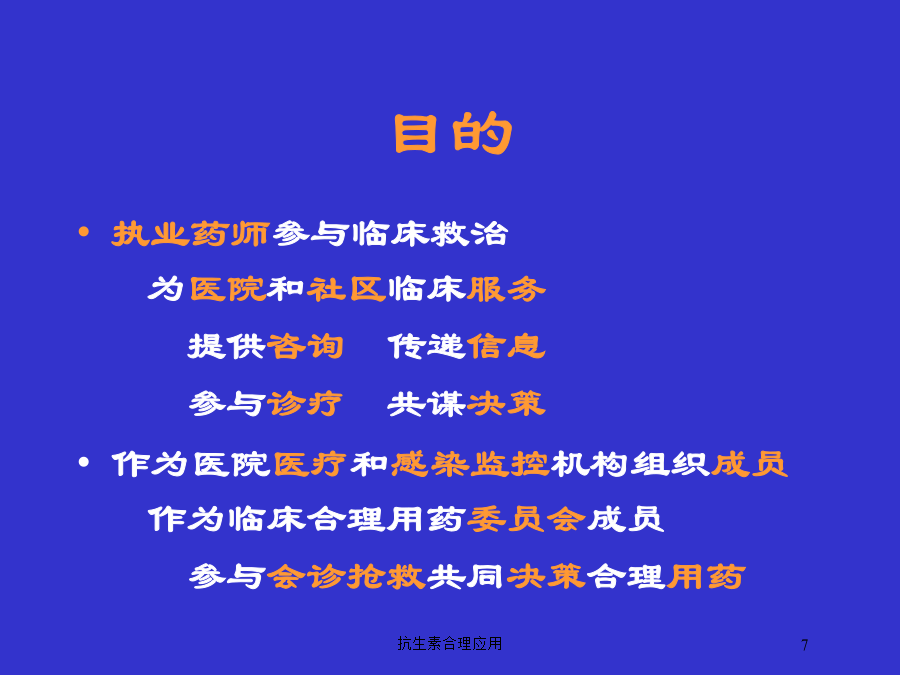 目的

• 执业药师参与临床救治

为医院和社区临床服务

提供咨询　传递信息

参与诊疗　共谋决策

• 作为医院医疗和感染监控机构组织成员

作为临床合理用药委员会成员

参与会诊抢救共同决策合理用药

抗生素合理应用

7